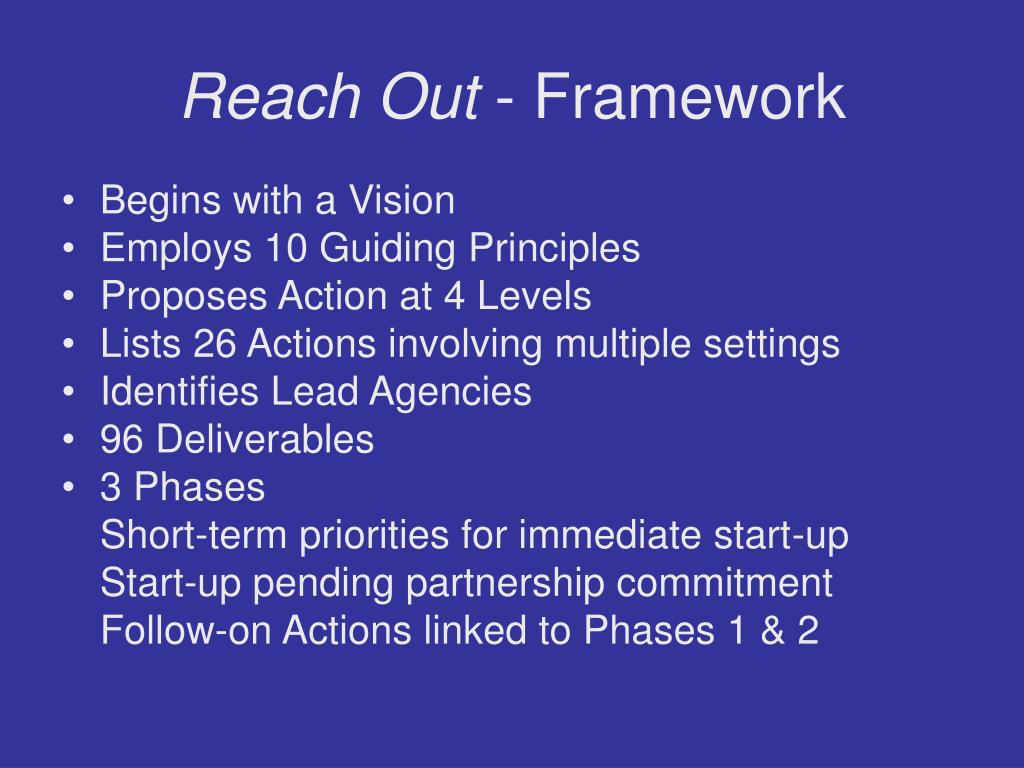 Reach Out - Framework

• Begins with a Vision
• Employs 10 Guiding Principles
• Proposes Action at 4 Levels
• Lists 26 Actions involving multiple settings
• Identifies Lead Agencies
• 96 Deliverables
• 3 Phases
Short-term priorities for immediate start-up
Start-up pending partnership commitment
Follow-on Actions linked to Phases 1 & 2